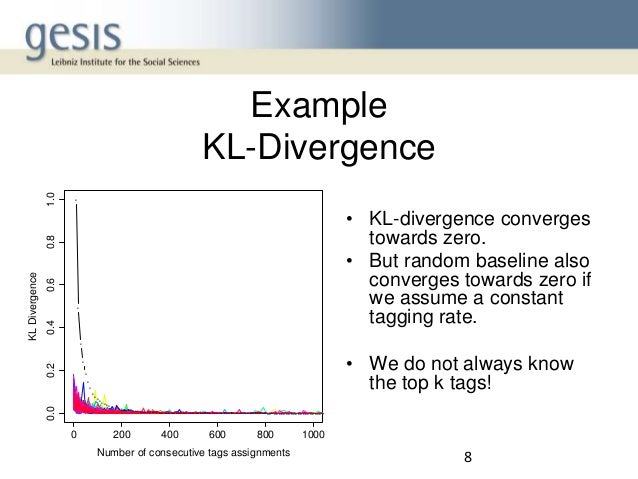 gesis
Leibniz Institute for the Social Sciences

Example
KL-Divergence

KL Divergence

0.0
0.2
0.4
0.6
0.8
1.0

0
200
400
600
800
1000

Number of consecutive tags assignments

• KL-divergence converges towards zero.
• But random baseline also converges towards zero if we assume a constant tagging rate.

• We do not always know the top k tags!

8